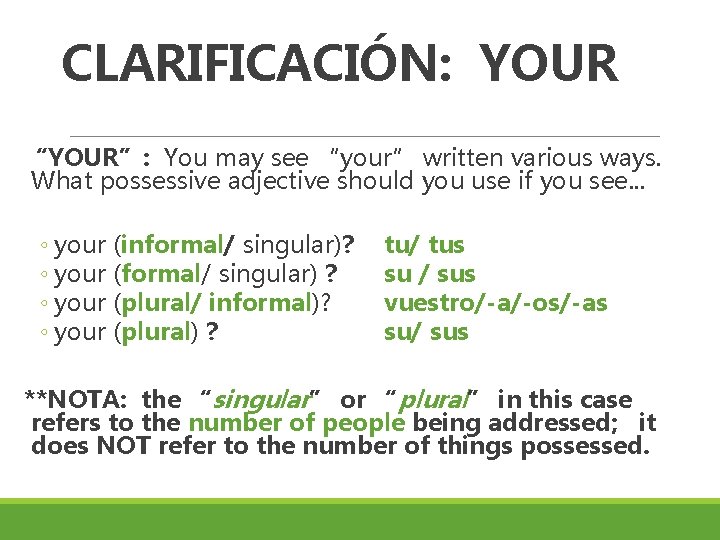 CLARIFICACIÓN: YOUR

"YOUR" : You may see "your" written various ways. What possessive adjective should you use if you see…

◦ your (informal/ singular)? tu/ tus
◦ your (formal/ singular) ? su / sus
◦ your (plural/ informal)? vuestro/-a/-os/-as
◦ your (plural) ? su/ sus

**NOTA: the "singular" or "plural" in this case refers to the number of people being addressed; it does NOT refer to the number of things possessed.